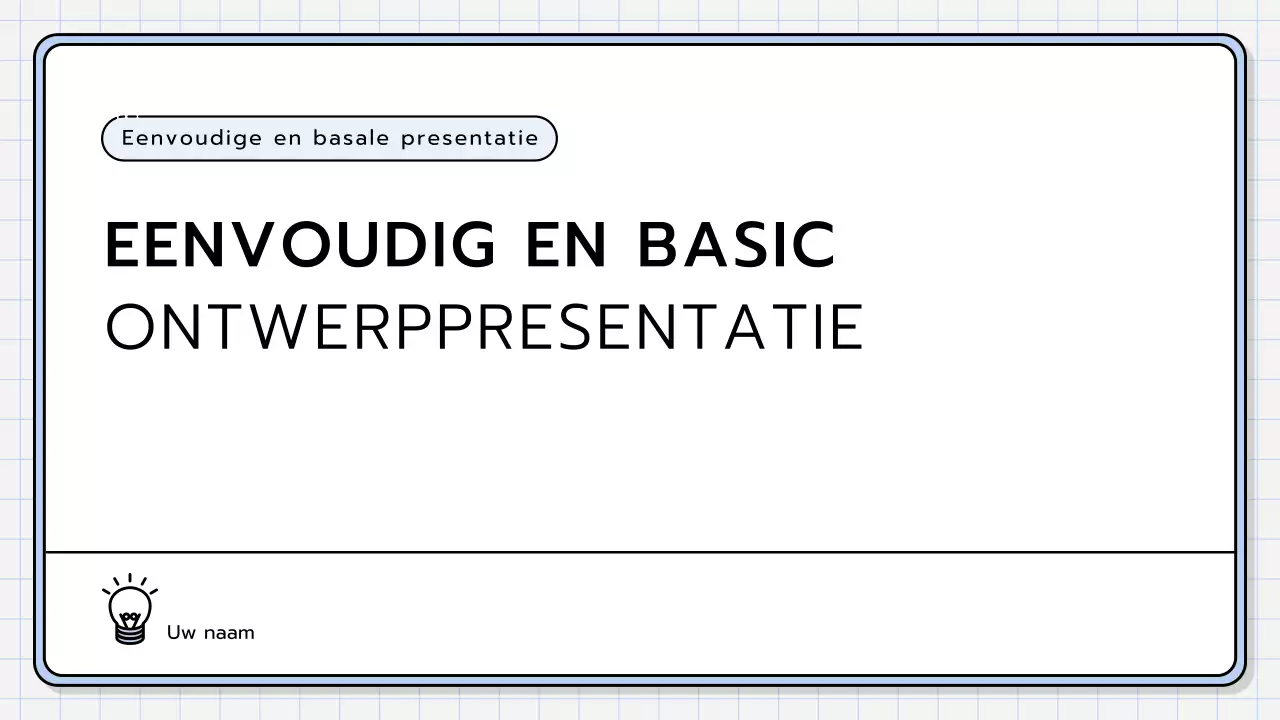 Eenvoudige en basale presentatie

EENVOUDIG EN BASIC
ONTWERPPRESENTATIE

Uw naam